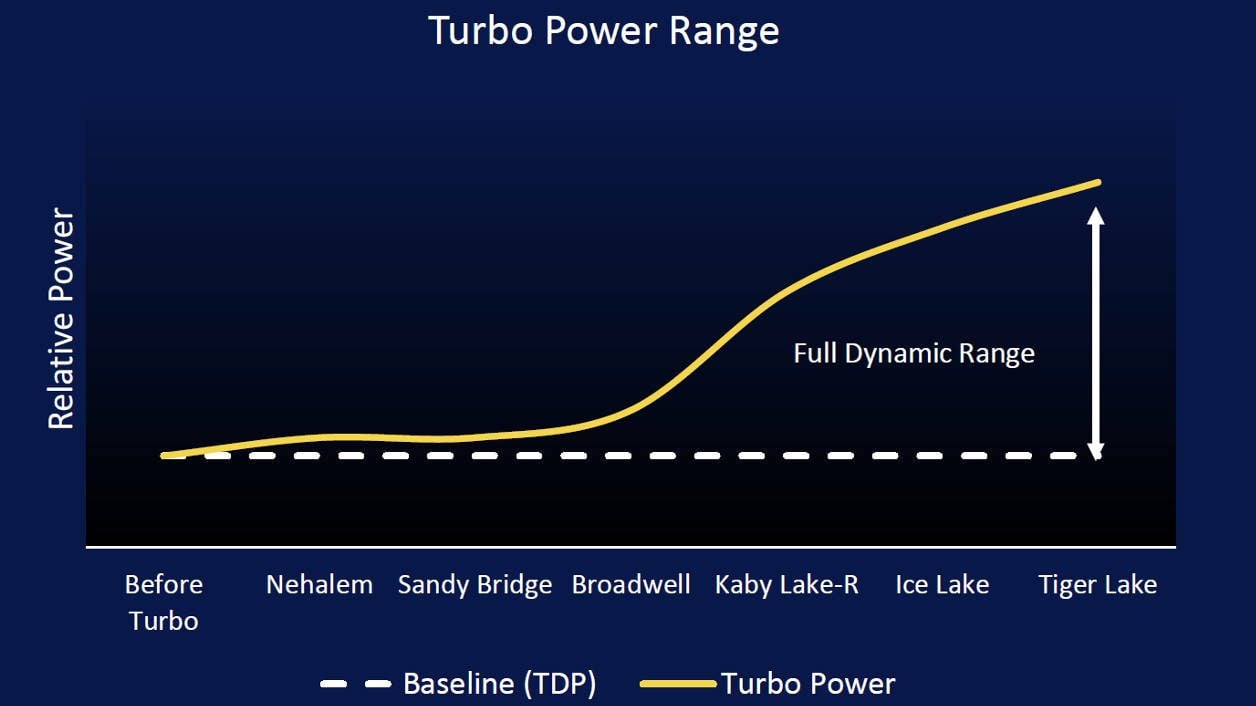 Turbo Power Range

Relative Power

Full Dynamic Range

Before Turbo
Nehalem
Sandy Bridge
Broadwell
Kaby Lake-R
Ice Lake
Tiger Lake

Baseline (TDP)
Turbo Power